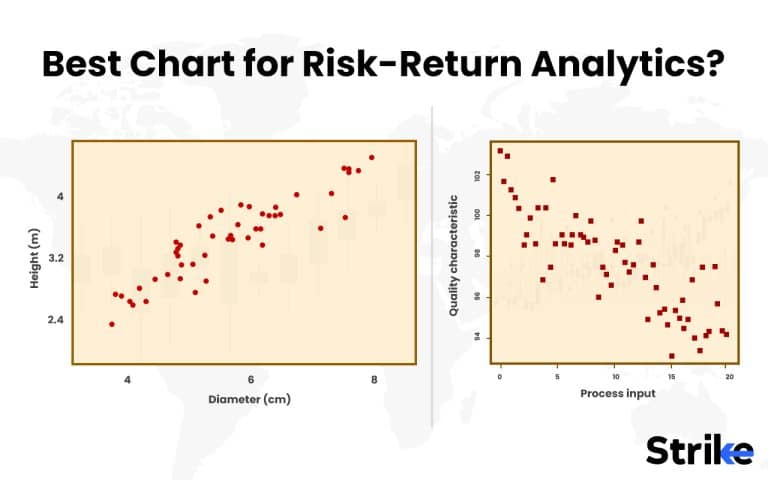 Best Chart for Risk-Return Analytics?

Height (m)
4
3.2
2.4
4
6
8
Diameter (cm)

Quality characteristic
102
100
98
96
94
0
5
10
15
20
Process input

Strike